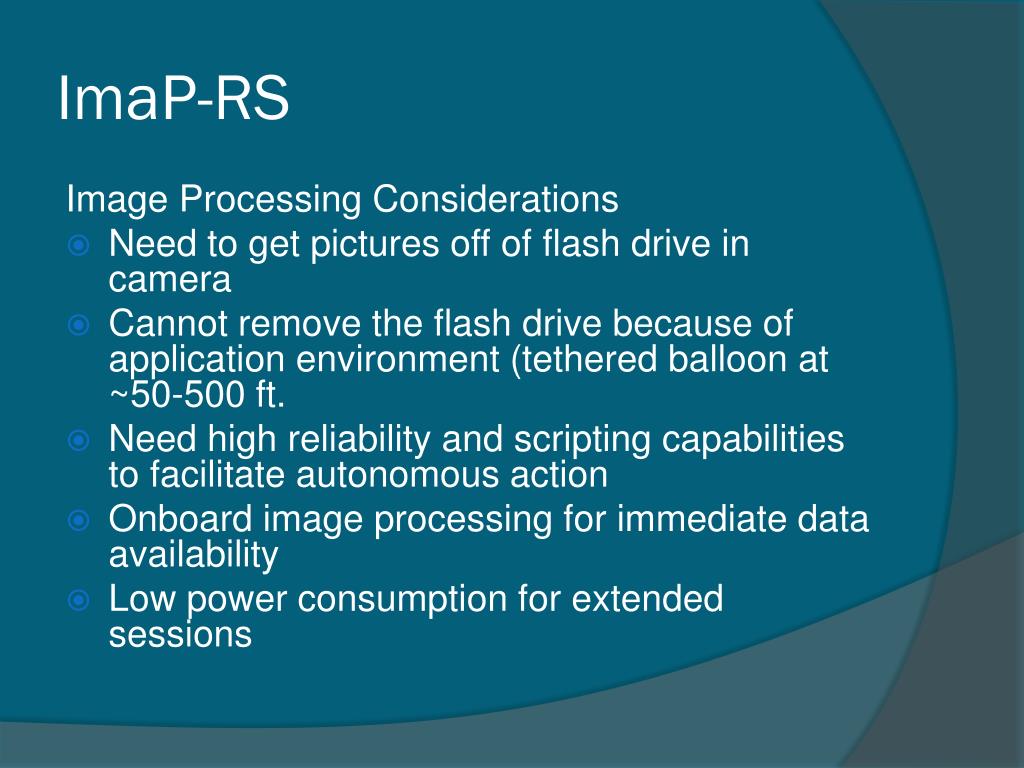 ImaP-RS

Image Processing Considerations

- Need to get pictures off of flash drive in camera
- Cannot remove the flash drive because of application environment (tethered balloon at ~50-500 ft.
- Need high reliability and scripting capabilities to facilitate autonomous action
- Onboard image processing for immediate data availability
- Low power consumption for extended sessions